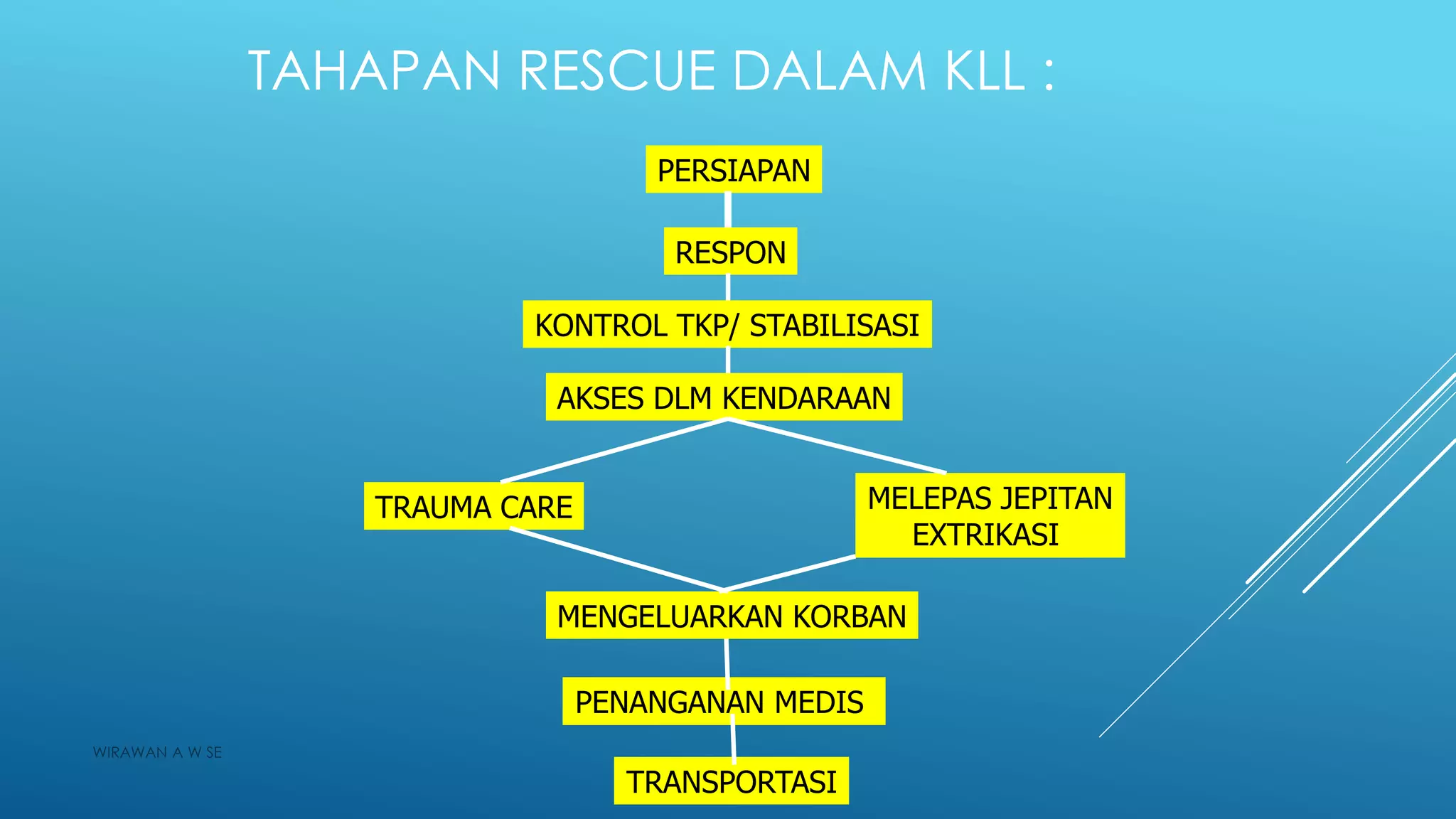 TAHAPAN RESCUE DALAM KLL :

PERSIAPAN

RESPON

KONTROL TKP/ STABILISASI

AKSES DLM KENDARAAN

TRAUMA CARE

MELEPAS JEPITAN EXTRIKASI

MENGELUARKAN KORBAN

PENANGANAN MEDIS

TRANSPORTASI

WIRAWAN A W SE